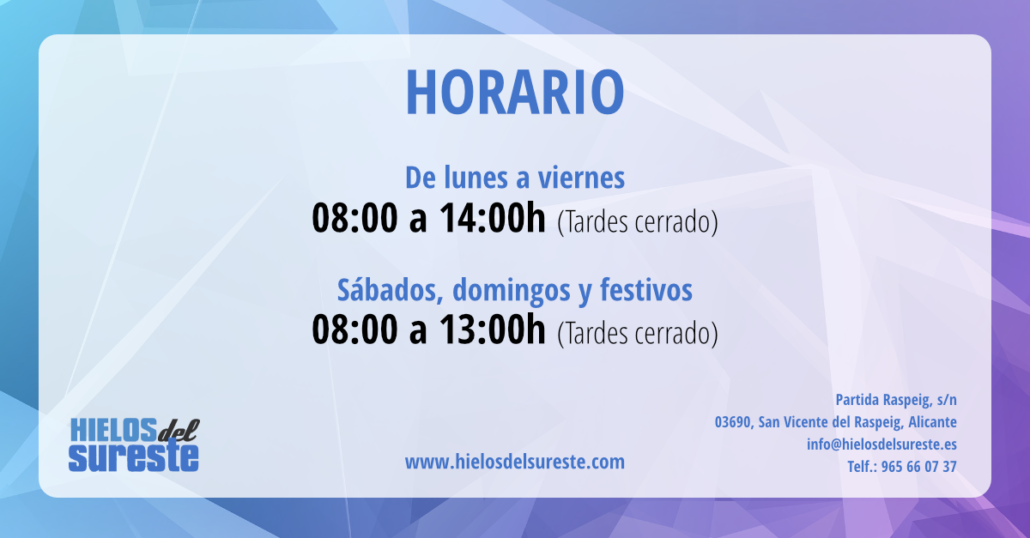 HORARIO

De lunes a viernes
08:00 a 14:00h (Tardes cerrado)

Sábados, domingos y festivos
08:00 a 13:00h (Tardes cerrado)

HIELOS del sureste

www.hielosdelsureste.com

Partida Raspeig, s/n
03690, San Vicente del Raspeig, Alicante
info@hielosdelsureste.es
Telf.: 965 66 07 37